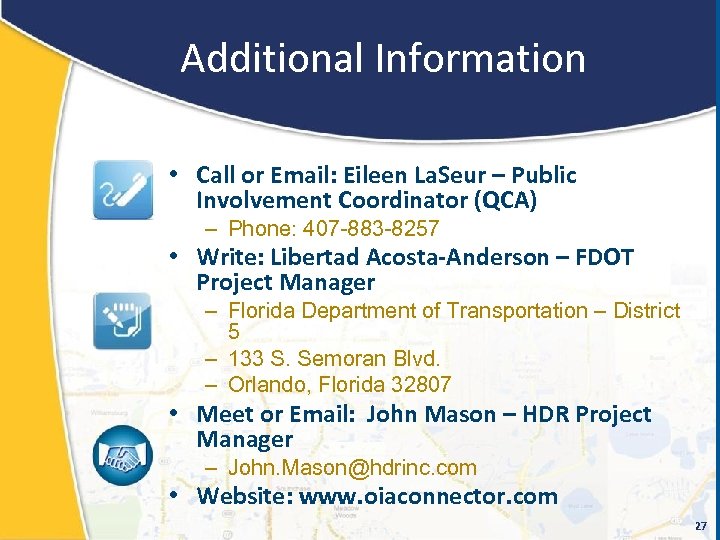 Additional Information

• Call or Email: Eileen LaSeur – Public Involvement Coordinator (QCA)
– Phone: 407-883-8257

• Write: Libertad Acosta-Anderson – FDOT Project Manager
– Florida Department of Transportation – District 5
– 133 S. Semoran Blvd.
– Orlando, Florida 32807

• Meet or Email: John Mason – HDR Project Manager
– John.Mason@hdrinc.com

• Website: www.oiaconnector.com

27